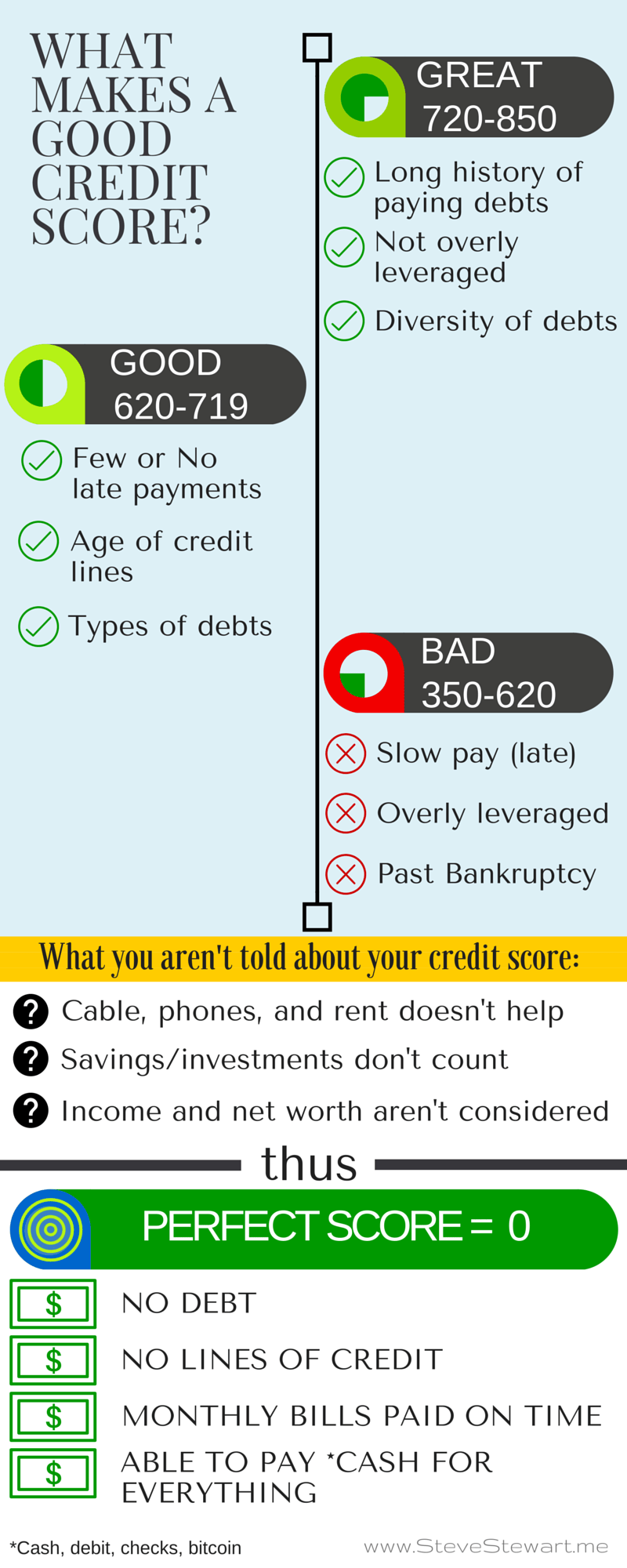 WHAT MAKES A GOOD CREDIT SCORE?

GREAT
720-850

Long history of paying debts

Not overly leveraged

Diversity of debts

GOOD
620-719

Few or No late payments

Age of credit lines

Types of debts

BAD
350-620

Slow pay (late)

Overly leveraged

Past Bankruptcy

What you aren't told about your credit score:

Cable, phones, and rent doesn't help

Savings/investments don't count

Income and net worth aren't considered

thus

PERFECT SCORE = 0

$ NO DEBT

$ NO LINES OF CREDIT

$ MONTHLY BILLS PAID ON TIME

$ ABLE TO PAY *CASH FOR EVERYTHING

*Cash, debit, checks, bitcoin

www.SteveStewart.me